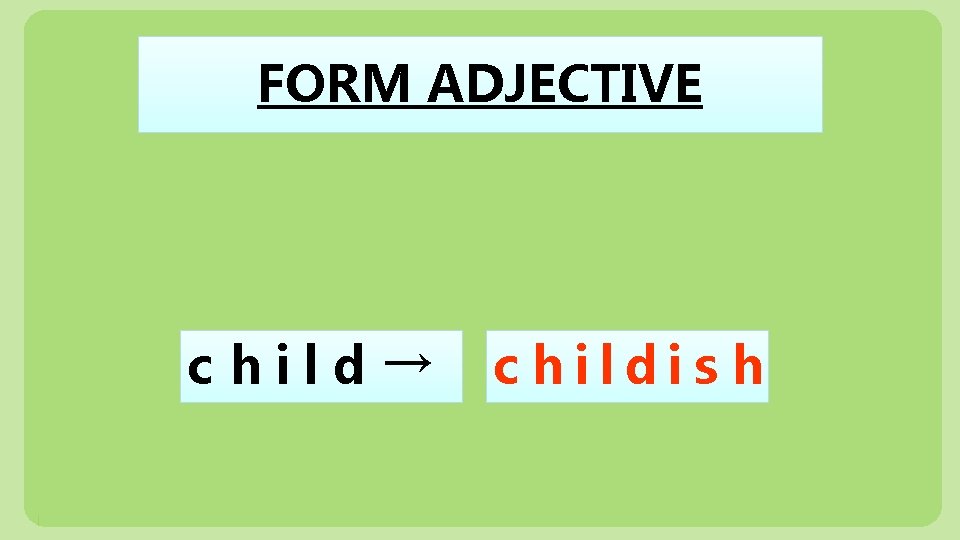 FORM ADJECTIVE

child → childish